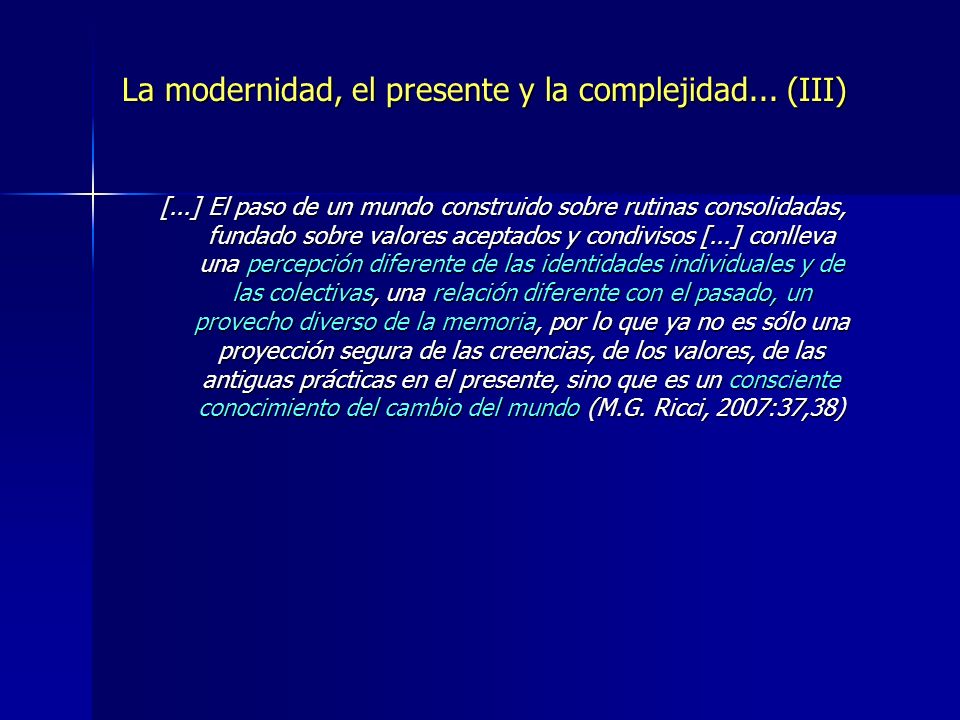 La modernidad, el presente y la complejidad... (III)

[...] El paso de un mundo construido sobre rutinas consolidadas, fundado sobre valores aceptados y condivisos [...] conlleva una percepción diferente de las identidades individuales y de las colectivas, una relación diferente con el pasado, un provecho diverso de la memoria, por lo que ya no es sólo una proyección segura de las creencias, de los valores, de las antiguas prácticas en el presente, sino que es un consciente conocimiento del cambio del mundo (M.G. Ricci, 2007:37,38)